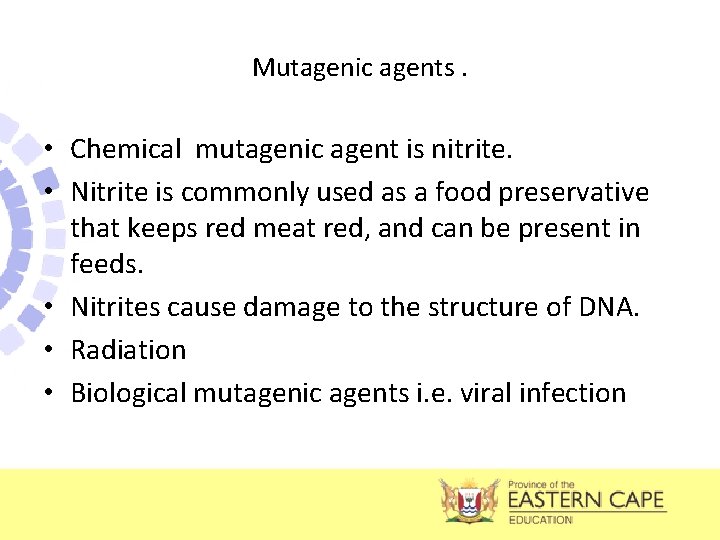 Mutagenic agents .

• Chemical mutagenic agent is nitrite.
• Nitrite is commonly used as a food preservative that keeps red meat red, and can be present in feeds.
• Nitrites cause damage to the structure of DNA.
• Radiation
• Biological mutagenic agents i.e. viral infection

Province of the
EASTERN CAPE
EDUCATION